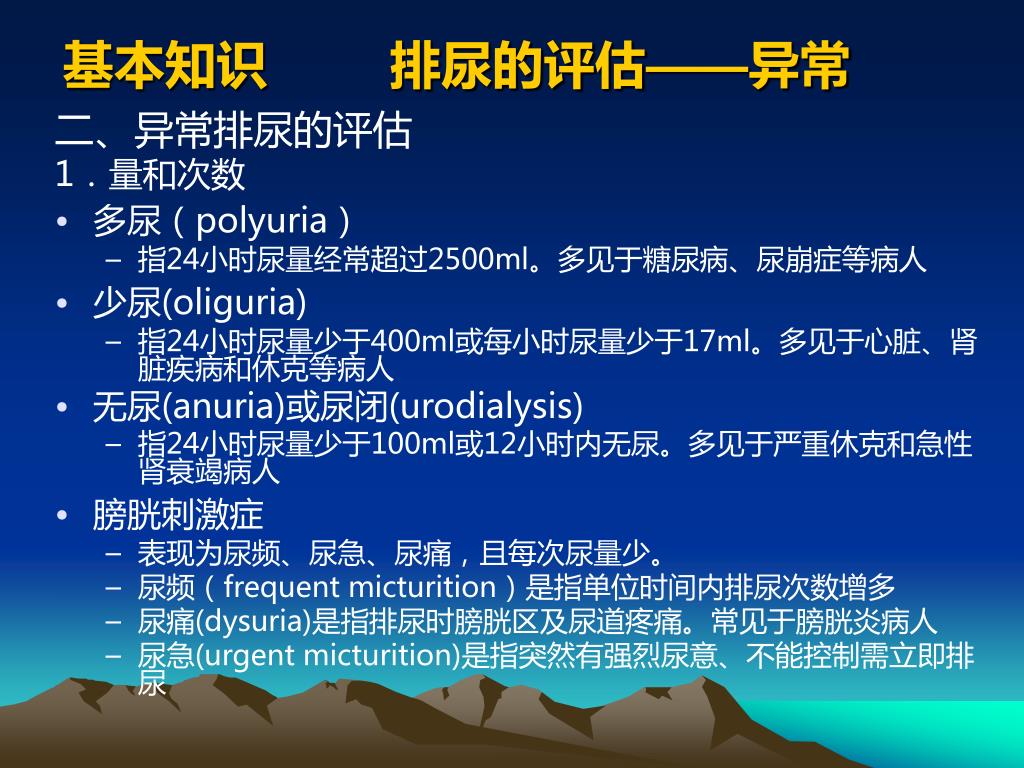 基本知识　　排尿的评估——异常

二、异常排尿的评估

1．量和次数

• 多尿（polyuria）
  – 指24小时尿量经常超过2500ml。多见于糖尿病、尿崩症等病人
• 少尿(oliguria)
  – 指24小时尿量少于400ml或每小时尿量少于17ml。多见于心脏、肾脏疾病和休克等病人
• 无尿(anuria)或尿闭(urodialysis)
  – 指24小时尿量少于100ml或12小时内无尿。多见于严重休克和急性肾衰竭病人
• 膀胱刺激症
  – 表现为尿频、尿急、尿痛，且每次尿量少。
  – 尿频（frequent micturition）是指单位时间内排尿次数增多
  – 尿痛(dysuria)是指排尿时膀胱区及尿道疼痛。常见于膀胱炎病人
  – 尿急(urgent micturition)是指突然有强烈尿意、不能控制需立即排尿